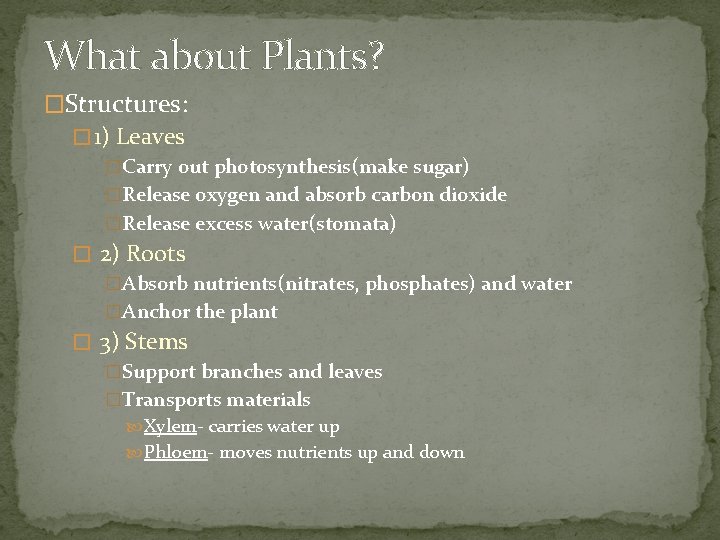 What about Plants?

Structures:

1) Leaves

Carry out photosynthesis(make sugar)

Release oxygen and absorb carbon dioxide

Release excess water(stomata)

2) Roots

Absorb nutrients(nitrates, phosphates) and water

Anchor the plant

3) Stems

Support branches and leaves

Transports materials

Xylem- carries water up

Phloem- moves nutrients up and down